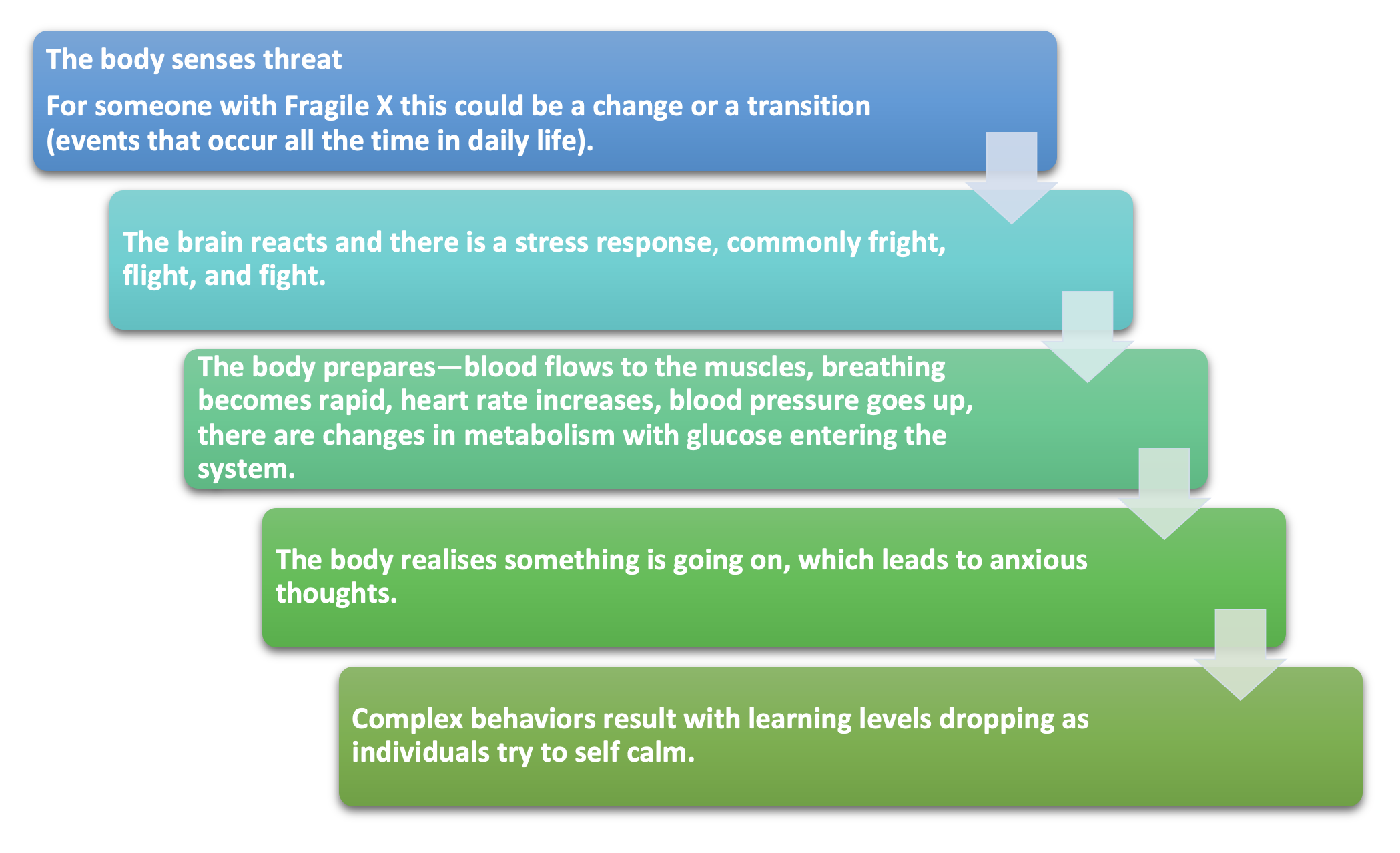 The body senses threat

For someone with Fragile X this could be a change or a transition (events that occur all the time in daily life).

The brain reacts and there is a stress response, commonly fright, flight, and fight.

The body prepares—blood flows to the muscles, breathing becomes rapid, heart rate increases, blood pressure goes up, there are changes in metabolism with glucose entering the system.

The body realises something is going on, which leads to anxious thoughts.

Complex behaviors result with learning levels dropping as individuals try to self calm.